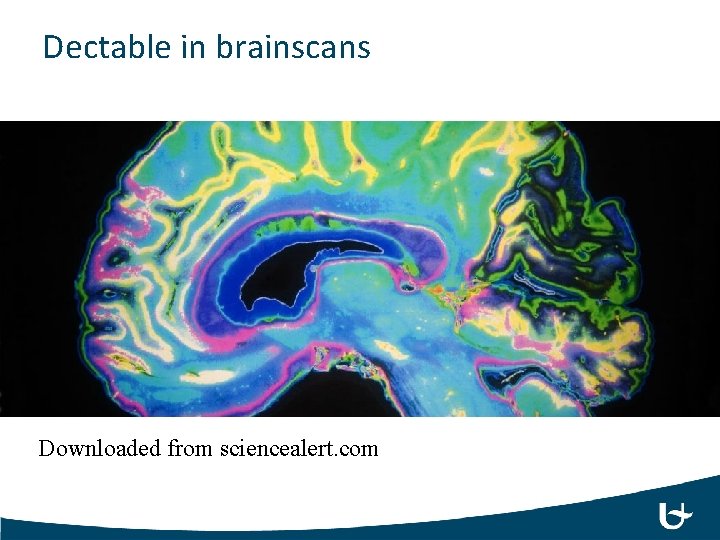 Dectable in brainscans

Downloaded from sciencealert.com